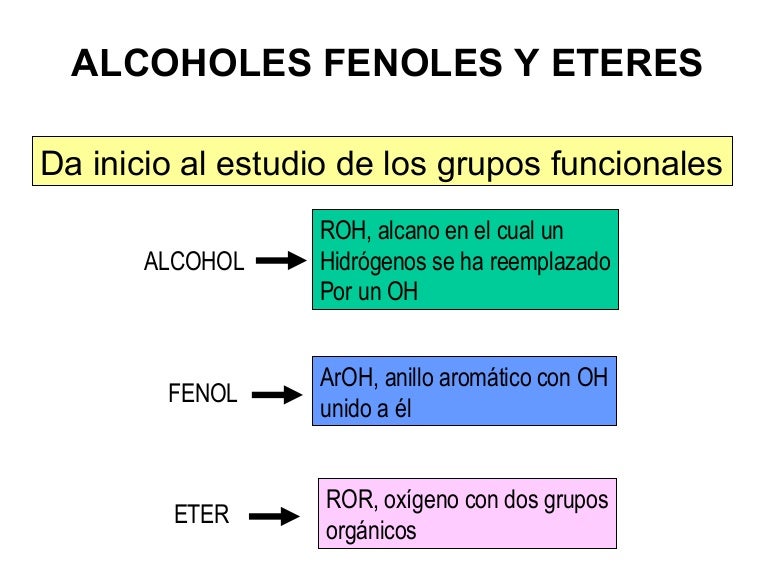 ALCOHOLES FENOLES Y ETERES

Da inicio al estudio de los grupos funcionales

ALCOHOL

ROH, alcano en el cual un Hidrógenos se ha reemplazado Por un OH

FENOL

ArOH, anillo aromático con OH unido a él

ETER

ROR, oxígeno con dos grupos orgánicos